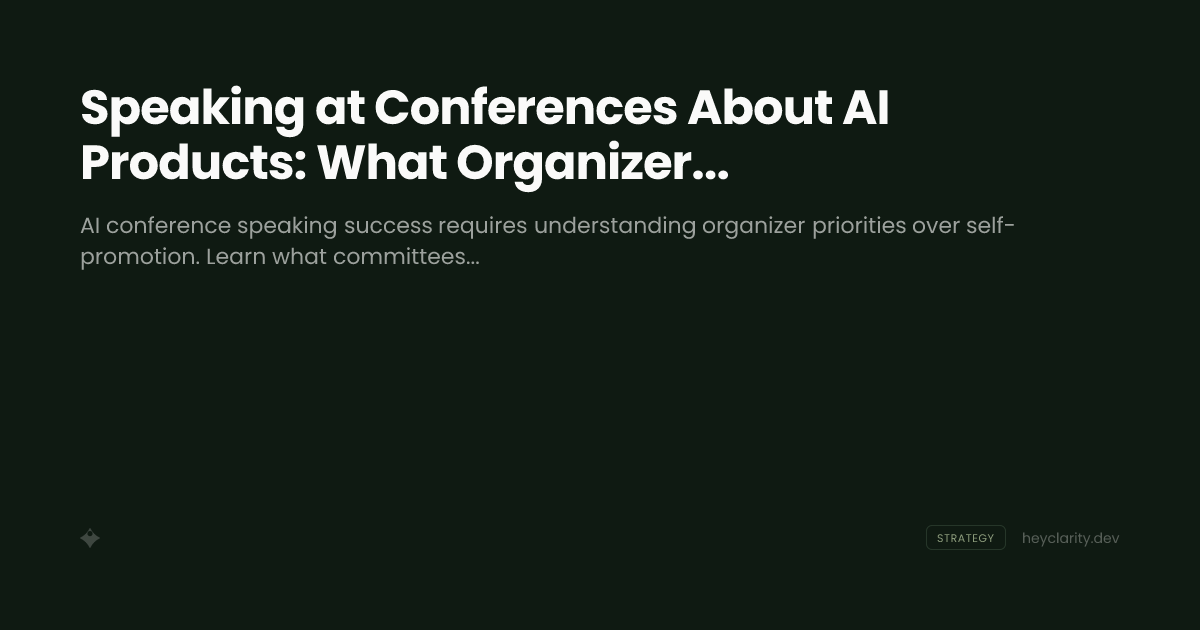 Speaking at Conferences About AI Products: What Organizer...

AI conference speaking success requires understanding organizer priorities over self-promotion. Learn what committees...

STRATEGY

heyclarity.dev